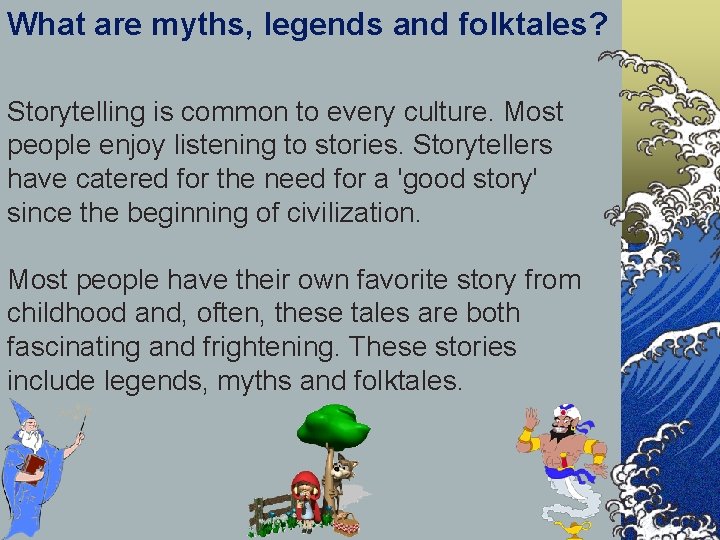 What are myths, legends and folktales?

Storytelling is common to every culture. Most people enjoy listening to stories. Storytellers have catered for the need for a 'good story' since the beginning of civilization.

Most people have their own favorite story from childhood and, often, these tales are both fascinating and frightening. These stories include legends, myths and folktales.